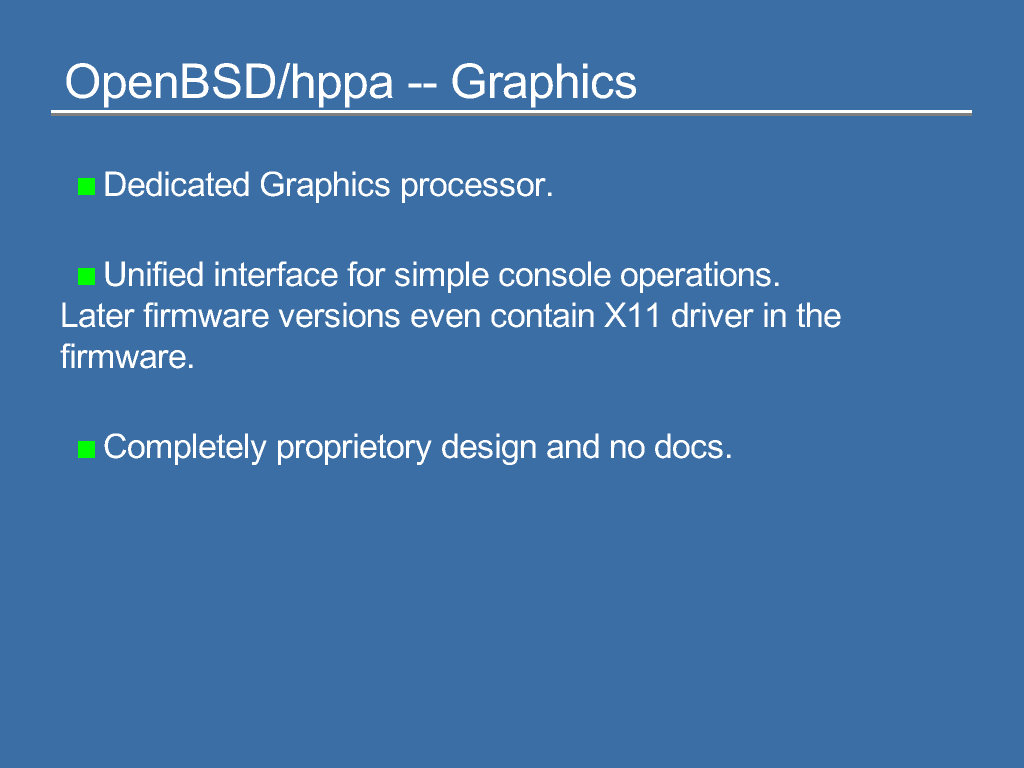 OpenBSD/hppa -- Graphics

Dedicated Graphics processor.

Unified interface for simple console operations. Later firmware versions even contain X11 driver in the firmware.

Completely proprietory design and no docs.